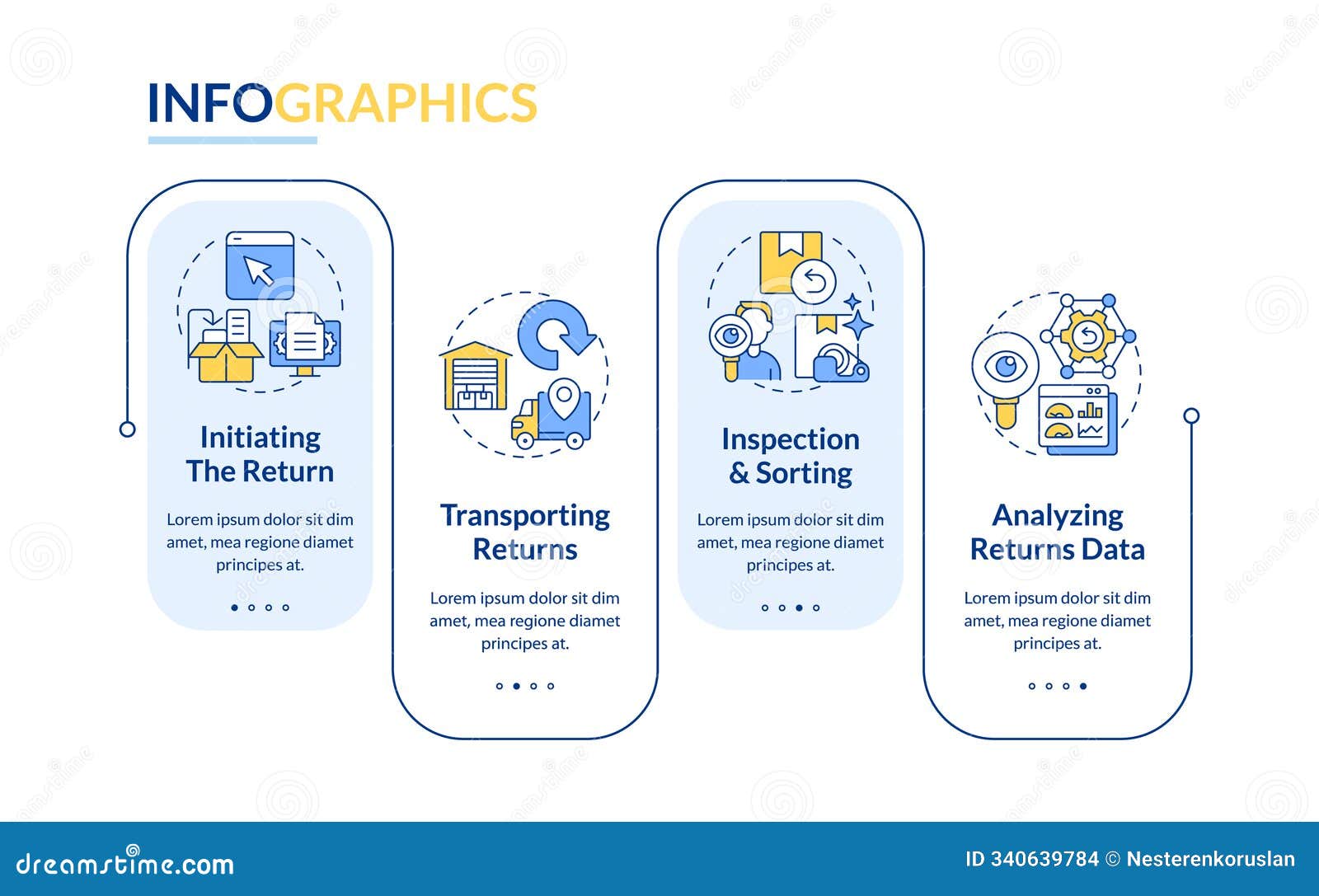 INFOGRAPHICS

Initiating The Return

Lorem ipsum dolor sit dim amet, mea regione diamet principes at.

Transporting Returns

Lorem ipsum dolor sit dim amet, mea regione diamet principes at.

Inspection & Sorting

Lorem ipsum dolor sit dim amet, mea regione diamet principes at.

Analyzing Returns Data

Lorem ipsum dolor sit dim amet, mea regione diamet principes at.

dreamstime.com

ID 340639784 © Nesterenkoruslan